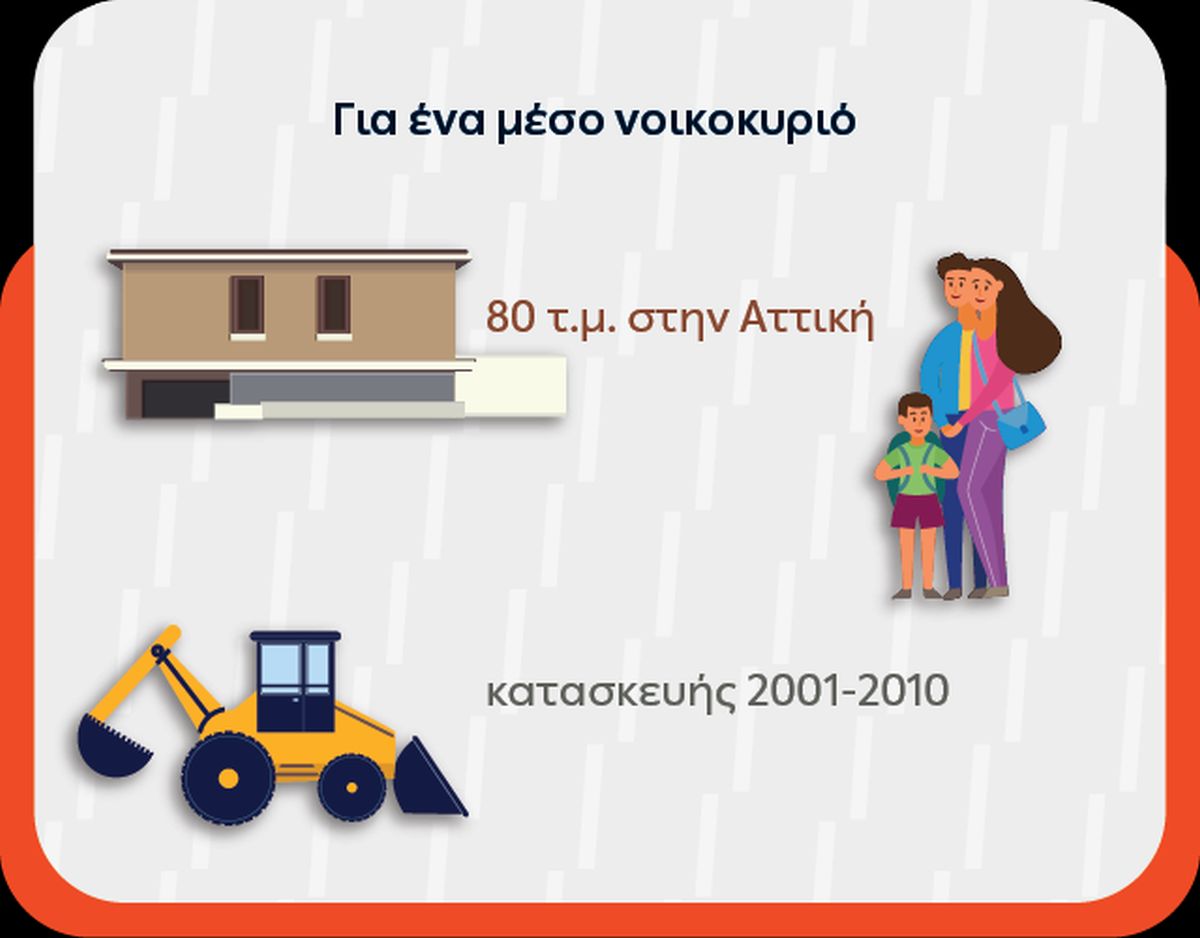 Για ένα μέσο νοικοκυριό

80 τ.μ. στην Αττική

κατασκευής 2001-2010